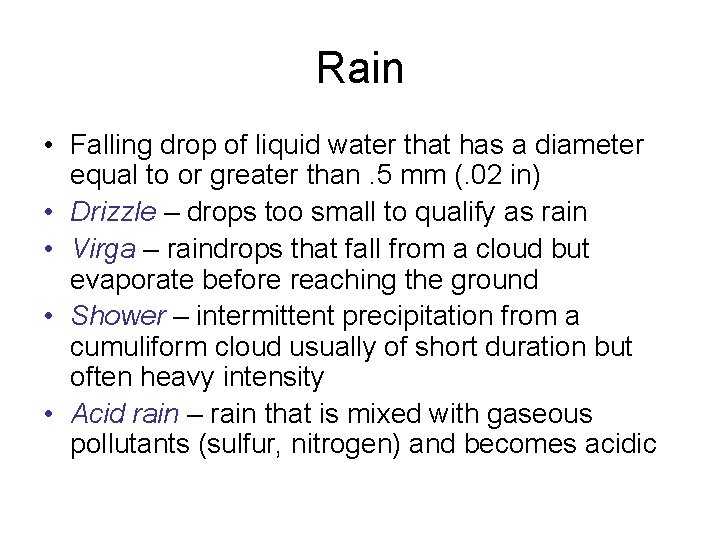 Rain

• Falling drop of liquid water that has a diameter equal to or greater than .5 mm (.02 in)
• Drizzle – drops too small to qualify as rain
• Virga – raindrops that fall from a cloud but evaporate before reaching the ground
• Shower – intermittent precipitation from a cumuliform cloud usually of short duration but often heavy intensity
• Acid rain – rain that is mixed with gaseous pollutants (sulfur, nitrogen) and becomes acidic